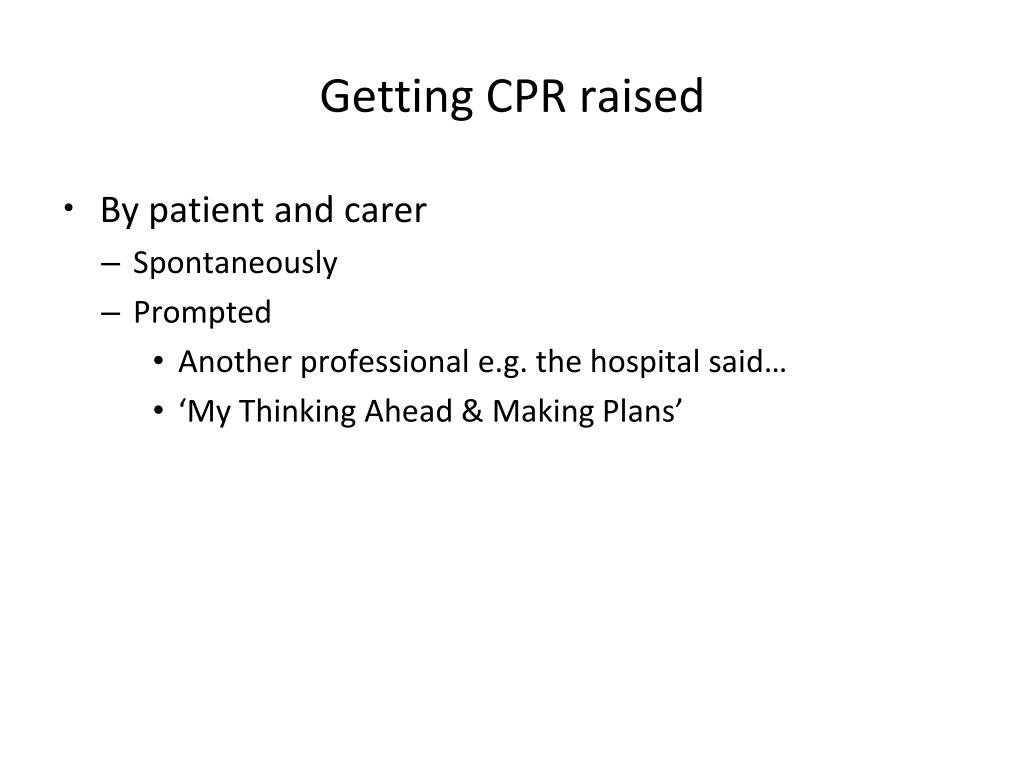 Getting CPR raised

• By patient and carer
– Spontaneously
– Prompted
• Another professional e.g. the hospital said…
• ‘My Thinking Ahead & Making Plans’